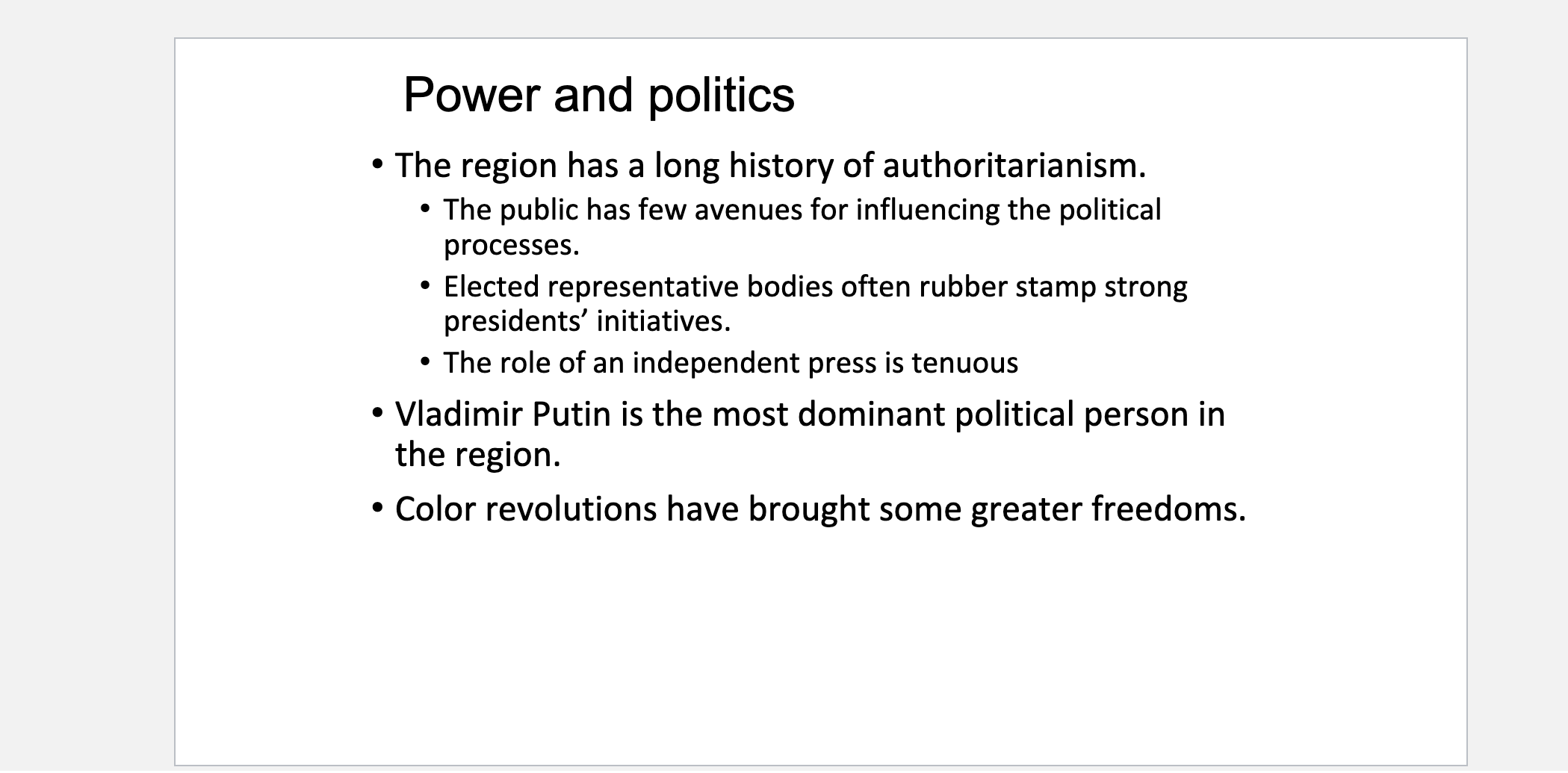 Power and politics

• The region has a long history of authoritarianism.
  • The public has few avenues for influencing the political processes.
  • Elected representative bodies often rubber stamp strong presidents’ initiatives.
  • The role of an independent press is tenuous
• Vladimir Putin is the most dominant political person in the region.
• Color revolutions have brought some greater freedoms.